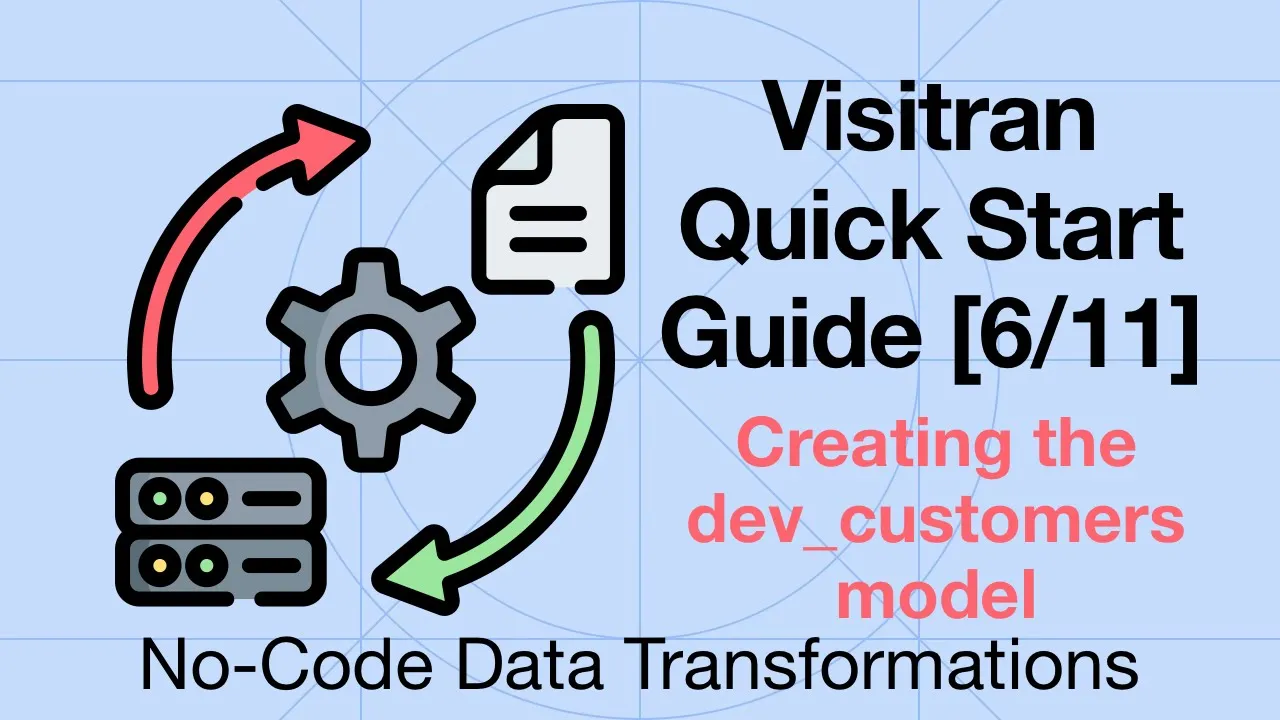 Visitran Quick Start Guide [6/11]

Creating the dev_customers model

No-Code Data Transformations